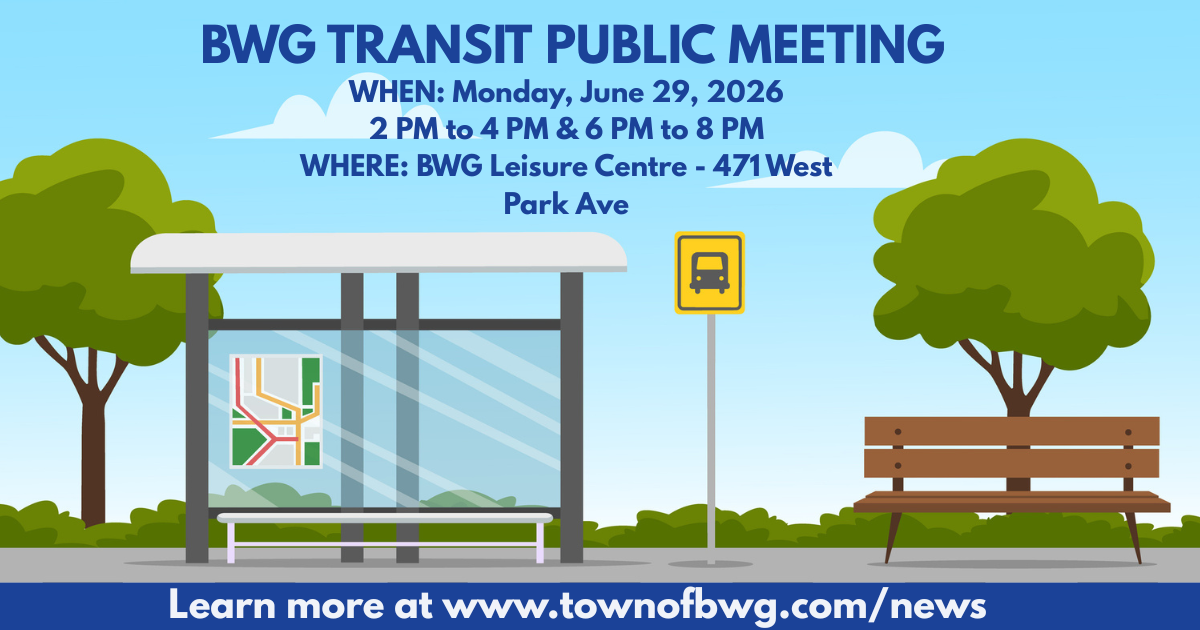 BWG TRANSIT PUBLIC MEETING

WHEN: Monday, June 29, 2026
2 PM to 4 PM & 6 PM to 8 PM
WHERE: BWG Leisure Centre - 471 West Park Ave

Learn more at www.townofbwg.com/news